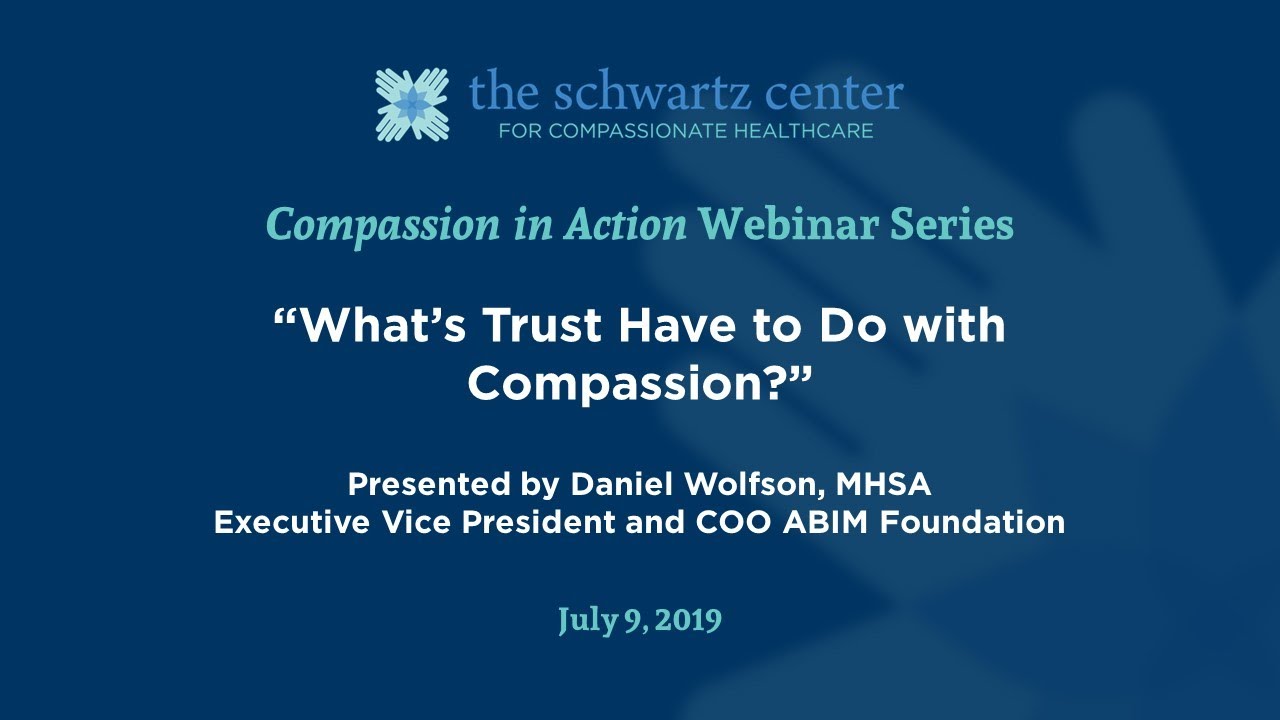 the schwartz center
FOR COMPASSIONATE HEALTHCARE

Compassion in Action Webinar Series

“What’s Trust Have to Do with Compassion?”

Presented by Daniel Wolfson, MHSA
Executive Vice President and COO ABIM Foundation

July 9, 2019